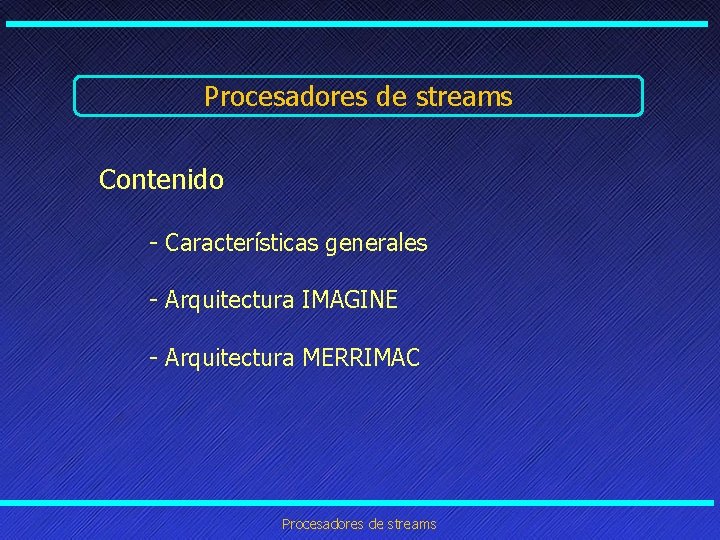 Procesadores de streams

Contenido

- Características generales

- Arquitectura IMAGINE

- Arquitectura MERRIMAC

Procesadores de streams